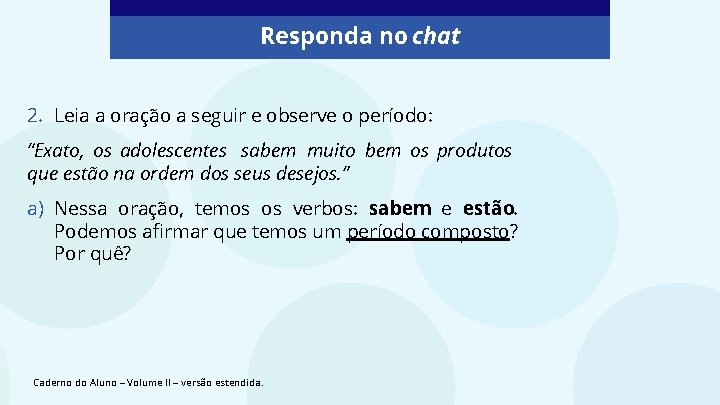 Responda no chat

2. Leia a oração a seguir e observe o período:

"Exato, os adolescentes sabem muito bem os produtos que estão na ordem dos seus desejos."

a) Nessa oração, temos os verbos: sabem e estão. Podemos afirmar que temos um período composto? Por quê?

Caderno do Aluno – Volume II – versão estendida.